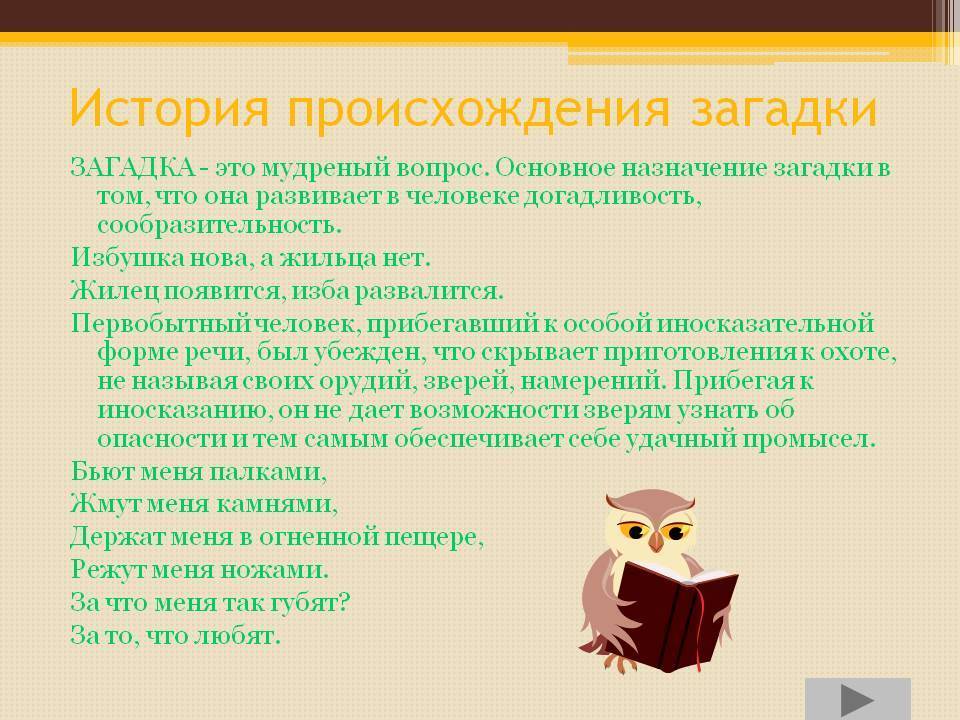 История происхождения загадки

ЗАГАДКА - это мудреный вопрос. Основное назначение загадки в том, что она развивает в человеке догадливость, сообразительность.

Избушка нова, а жильца нет.

Жилец появится, изба развалится.

Первобытный человек, прибегавший к особой иносказательной форме речи, был убежден, что скрывает приготовления к охоте, не называя своих орудий, зверей, намерений. Прибегая к иносказанию, он не дает возможности зверям узнать об опасности и тем самым обеспечивает себе удачный промысел.

Бьют меня палками,

Жмут меня камнями,

Держат меня в огненной пещере,

Режут меня ножами.

За что меня так губят?

За то, что любят.